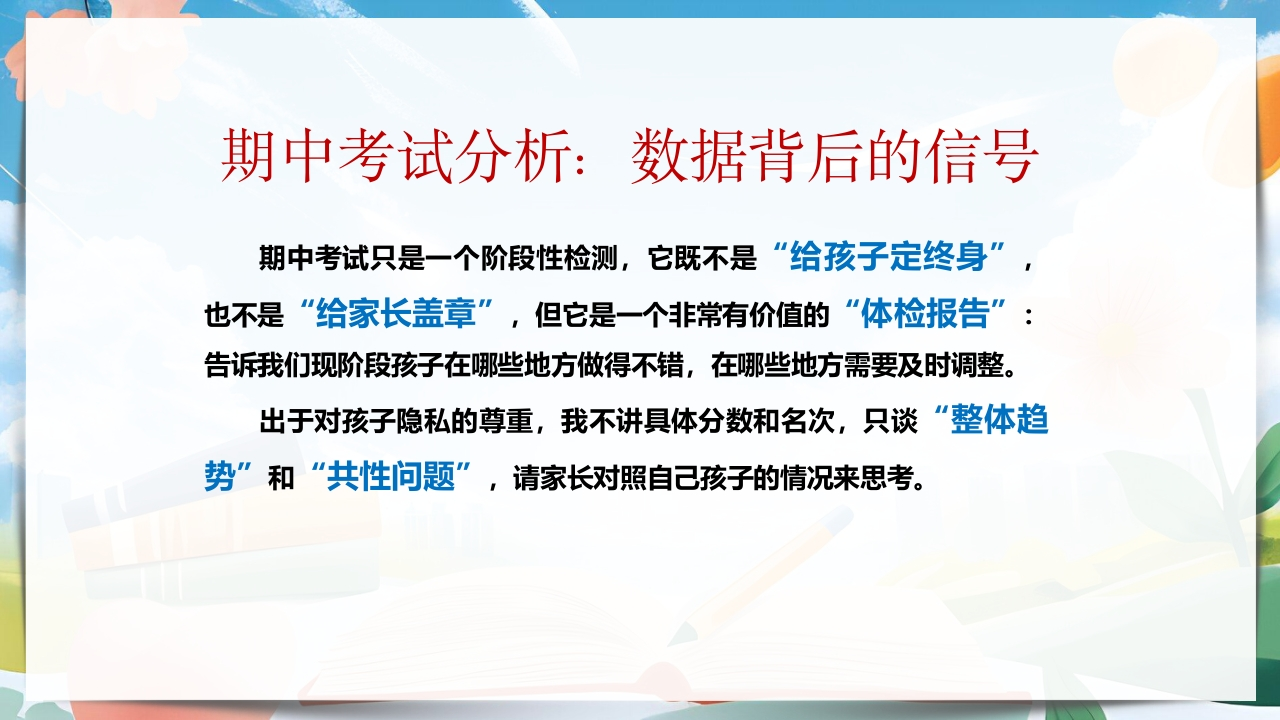 期中考试分析：数据背后的信号

期中考试只是一个阶段性检测，它既不是“给孩子定终身”，也不是“给家长盖章”，但它是一个非常有价值的“体检报告”：告诉我们现阶段孩子在哪些地方做得不错，在哪些地方需要及时调整。

出于对孩子隐私的尊重，我不讲具体分数和名次，只谈“整体趋势”和“共性问题”，请家长对照自己孩子的情况来思考。